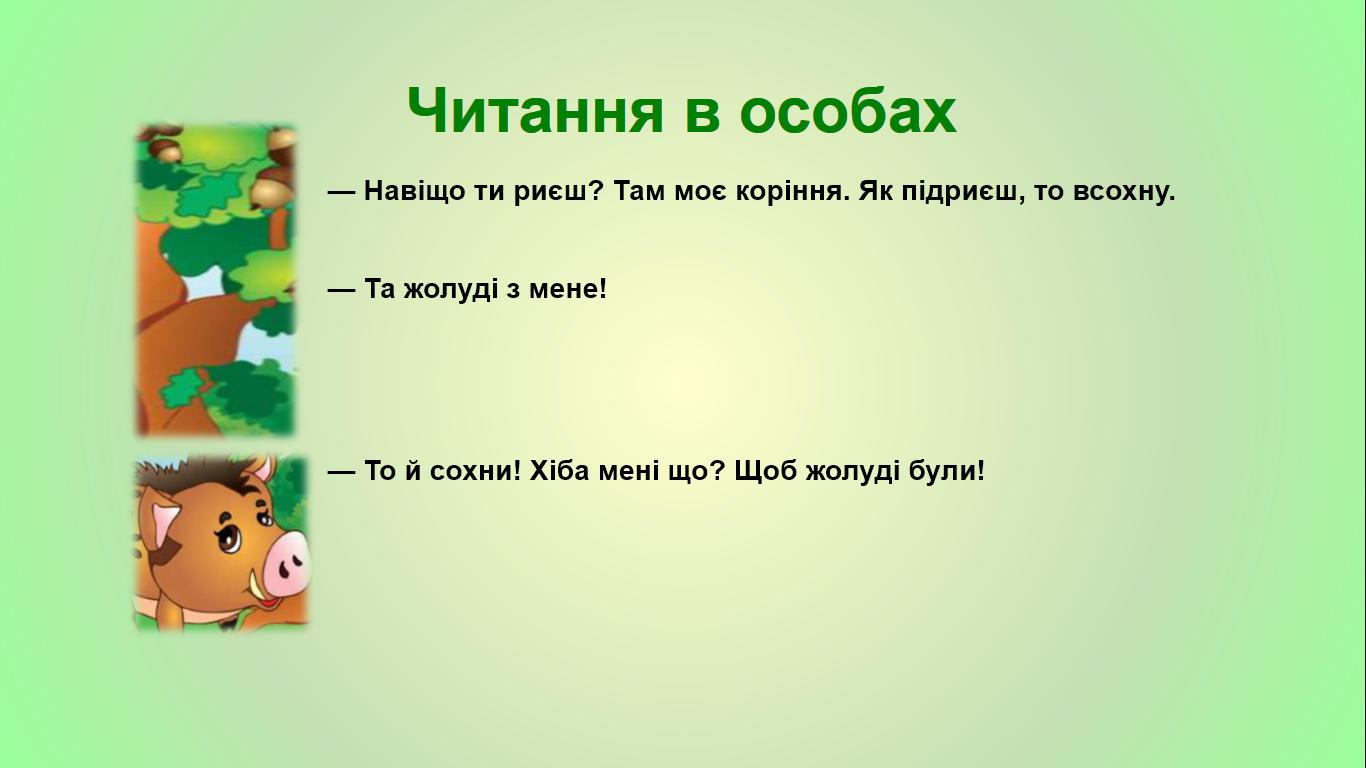 Читання в особах

— Навіщо ти риєш? Там моє коріння. Як підриєш, то всохну.

— Та жолуді з мене!

— То й сохни! Хіба мені що? Щоб жолуді були!